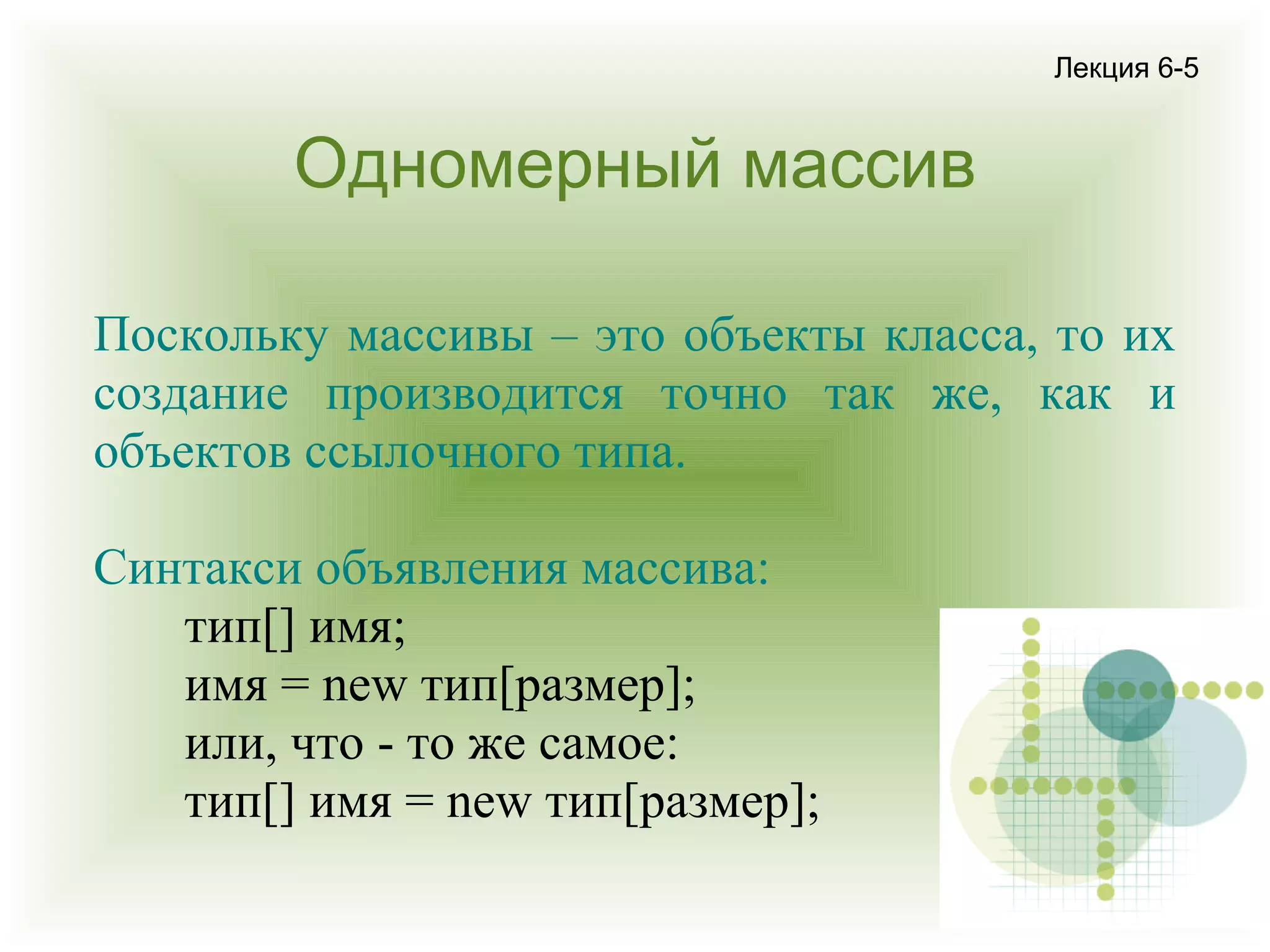 Лекция 6-5

Одномерный массив

Поскольку массивы – это объекты класса, то их создание производится точно так же, как и объектов ссылочного типа.

Синтакси объявления массива:
тип[] имя;
имя = new тип[размер];
или, что - то же самое:
тип[] имя = new тип[размер];